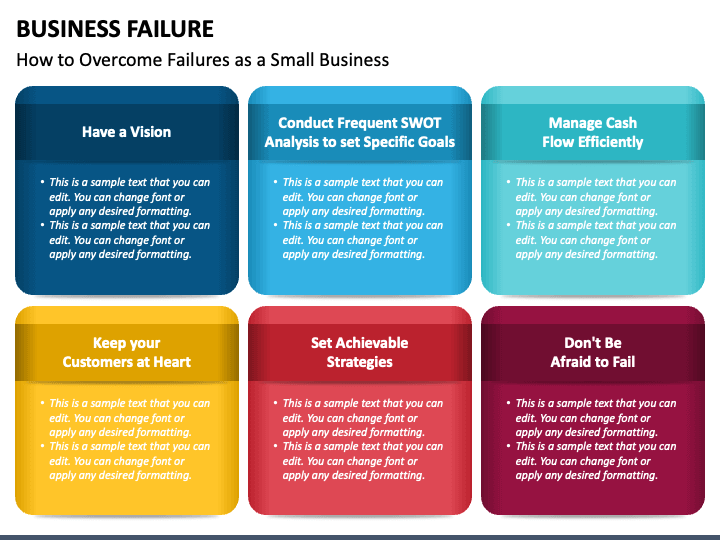 BUSINESS FAILURE

How to Overcome Failures as a Small Business

Have a Vision

• This is a sample text that you can edit. You can change font or apply any desired formatting.
• This is a sample text that you can edit. You can change font or apply any desired formatting.

Conduct Frequent SWOT Analysis to set Specific Goals

• This is a sample text that you can edit. You can change font or apply any desired formatting.
• This is a sample text that you can edit. You can change font or apply any desired formatting.

Manage Cash Flow Efficiently

• This is a sample text that you can edit. You can change font or apply any desired formatting.
• This is a sample text that you can edit. You can change font or apply any desired formatting.

Keep your Customers at Heart

• This is a sample text that you can edit. You can change font or apply any desired formatting.
• This is a sample text that you can edit. You can change font or apply any desired formatting.

Set Achievable Strategies

• This is a sample text that you can edit. You can change font or apply any desired formatting.
• This is a sample text that you can edit. You can change font or apply any desired formatting.

Don't Be Afraid to Fail

• This is a sample text that you can edit. You can change font or apply any desired formatting.
• This is a sample text that you can edit. You can change font or apply any desired formatting.